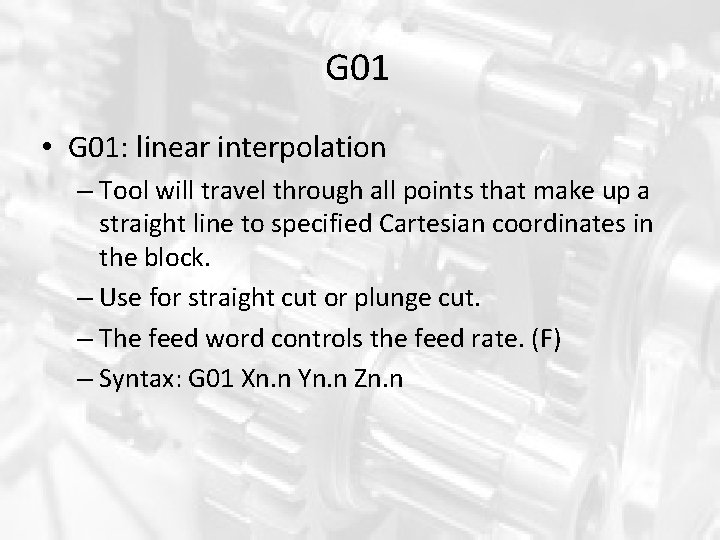 G01

• G01: linear interpolation
– Tool will travel through all points that make up a straight line to specified Cartesian coordinates in the block.
– Use for straight cut or plunge cut.
– The feed word controls the feed rate. (F)
– Syntax: G01 Xn.n Yn.n Zn.n